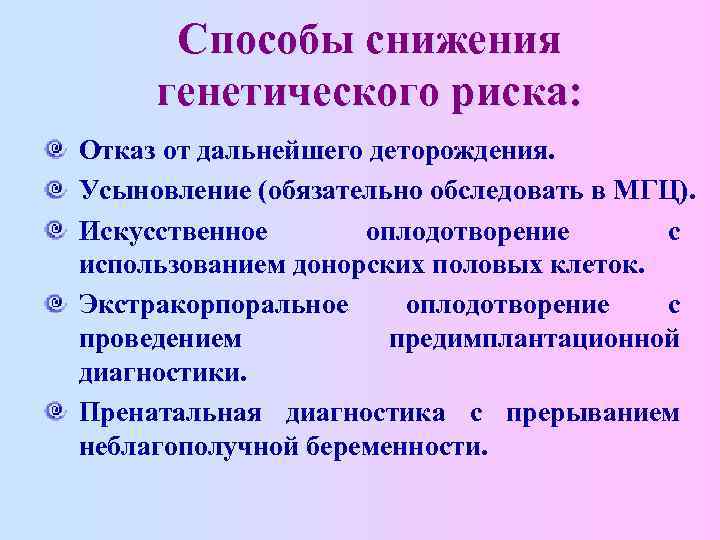 Способы снижения генетического риска:

Отказ от дальнейшего деторождения.

Усыновление (обязательно обследовать в МГЦ).

Искусственное оплодотворение с использованием донорских половых клеток.

Экстракорпоральное оплодотворение с проведением предимплантационной диагностики.

Пренатальная диагностика с прерыванием неблагополучной беременности.